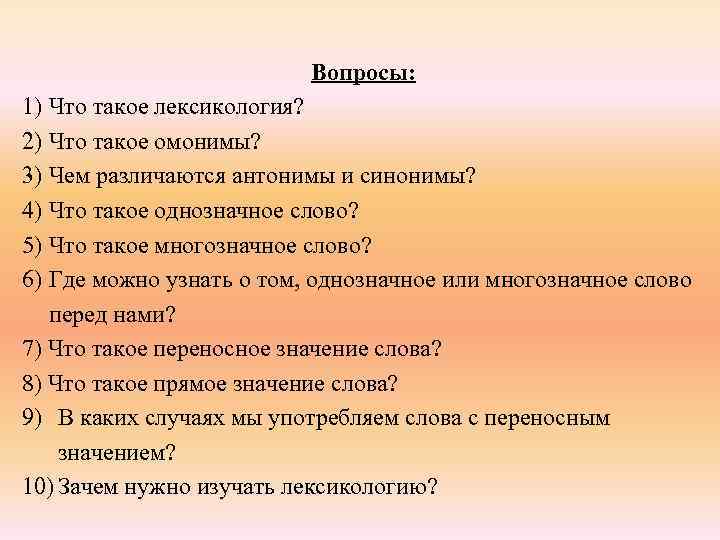 Вопросы:

1) Что такое лексикология?
2) Что такое омонимы?
3) Чем различаются антонимы и синонимы?
4) Что такое однозначное слово?
5) Что такое многозначное слово?
6) Где можно узнать о том, однозначное или многозначное слово перед нами?
7) Что такое переносное значение слова?
8) Что такое прямое значение слова?
9) В каких случаях мы употребляем слова с переносным значением?
10) Зачем нужно изучать лексикологию?